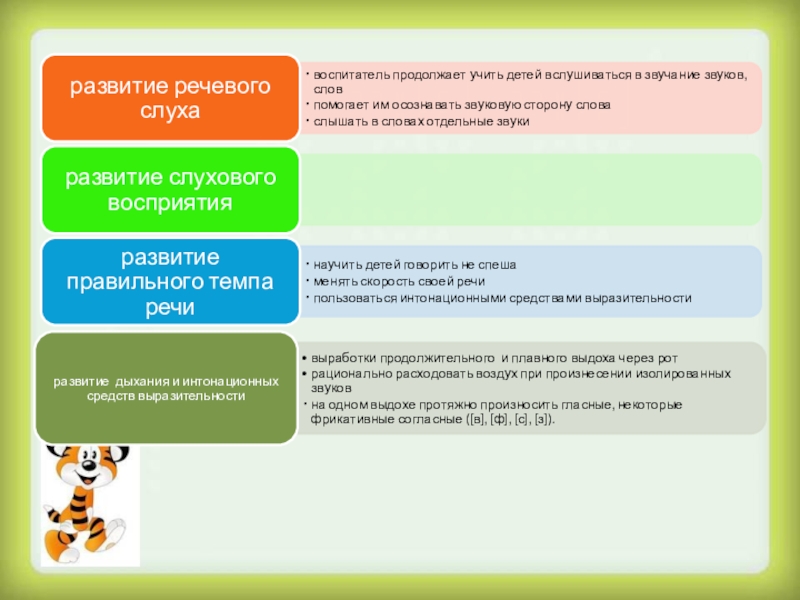 развитие речевого слуха

• воспитатель продолжает учить детей вслушиваться в звучание звуков, слов
• помогает им осознавать звуковую сторону слова
• слышать в словах отдельные звуки

развитие слухового восприятия

развитие правильного темпа речи

• научить детей говорить не спеша
• менять скорость своей речи
• пользоваться интонационными средствами выразительности

развитие дыхания и интонационных средств выразительности

• выработки продолжительного и плавного выдоха через рот
• рационально расходовать воздух при произнесении изолированных звуков
• на одном выдохе протяжно произносить гласные, некоторые фрикативные согласные ([в], [ф], [с], [з]).